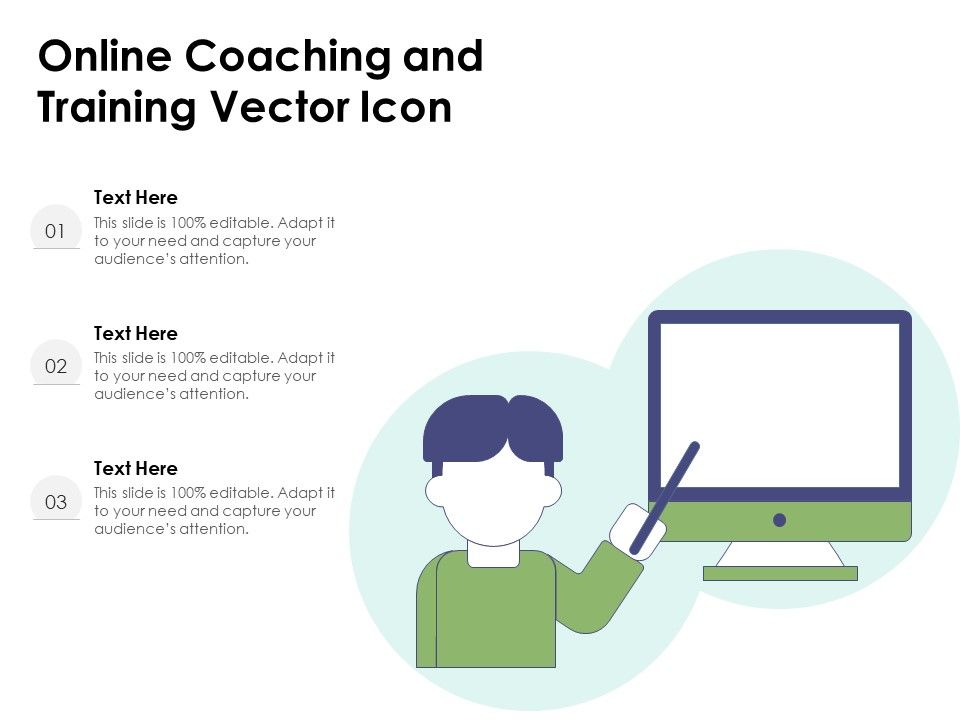 Online Coaching and Training Vector Icon

01

Text Here

This slide is 100% editable. Adapt it to your need and capture your audience's attention.

02

Text Here

This slide is 100% editable. Adapt it to your need and capture your audience's attention.

03

Text Here

This slide is 100% editable. Adapt it to your need and capture your audience's attention.